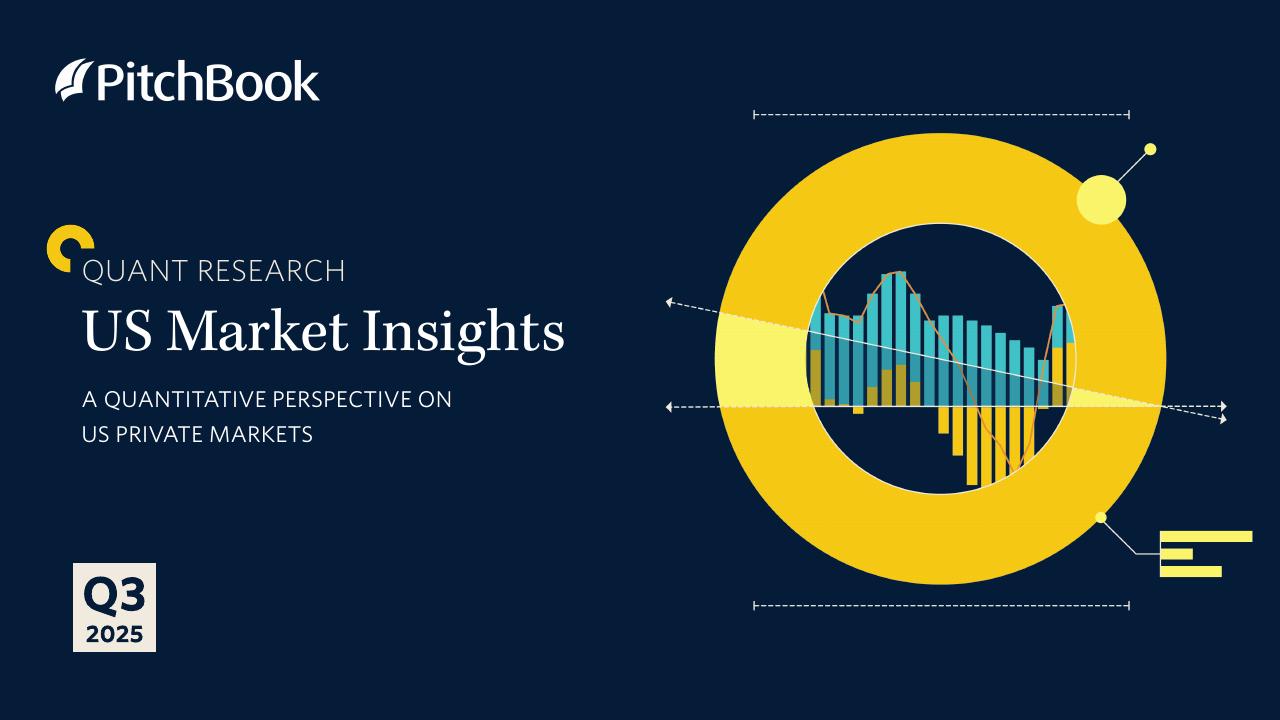 PitchBook

QUANT RESEARCH

US Market Insights

A QUANTITATIVE PERSPECTIVE ON US PRIVATE MARKETS

Q3
2025